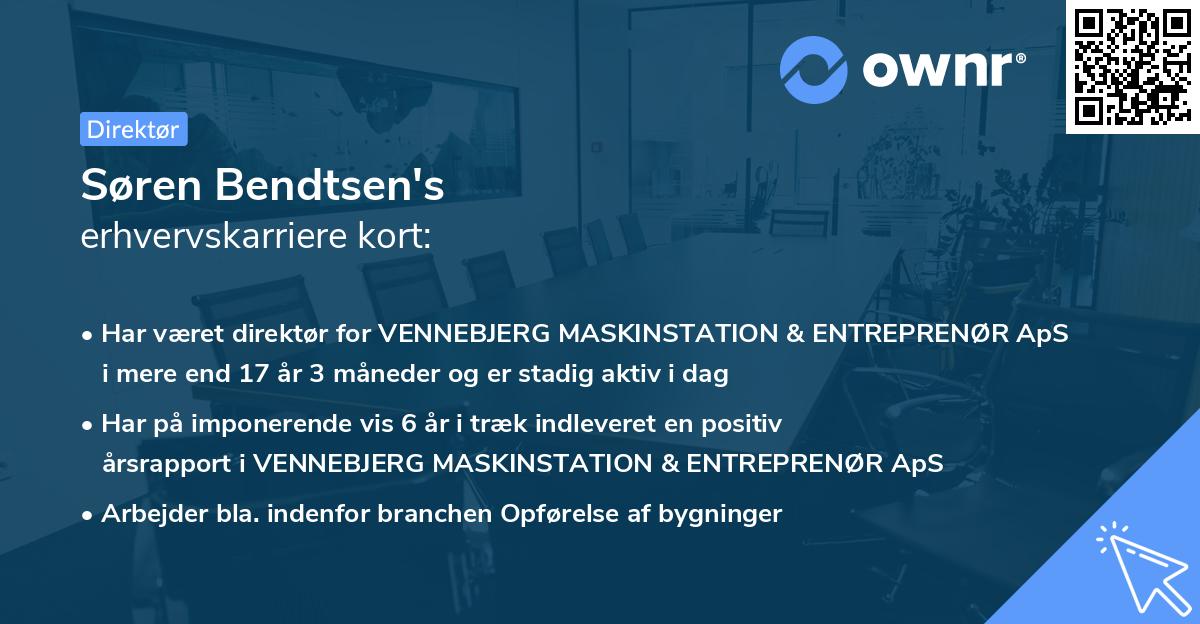 ownr®

Direktør

Søren Bendtsen's
erhvervskarriere kort:

• Har været direktør for VENNEBJERG MASKINSTATION & ENTREPRENØR ApS i mere end 17 år 3 måneder og er stadig aktiv i dag

• Har på imponerende vis 6 år i træk indleveret en positiv årsrapport i VENNEBJERG MASKINSTATION & ENTREPRENØR ApS

• Arbejder bla. indenfor branchen Opførelse af bygninger